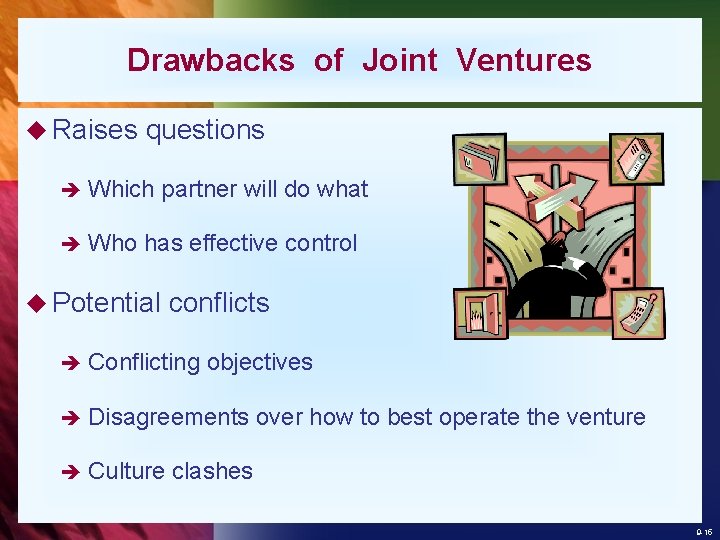 Drawbacks of Joint Ventures

◆ Raises questions

➔ Which partner will do what

➔ Who has effective control

◆ Potential conflicts

➔ Conflicting objectives

➔ Disagreements over how to best operate the venture

➔ Culture clashes

9-16